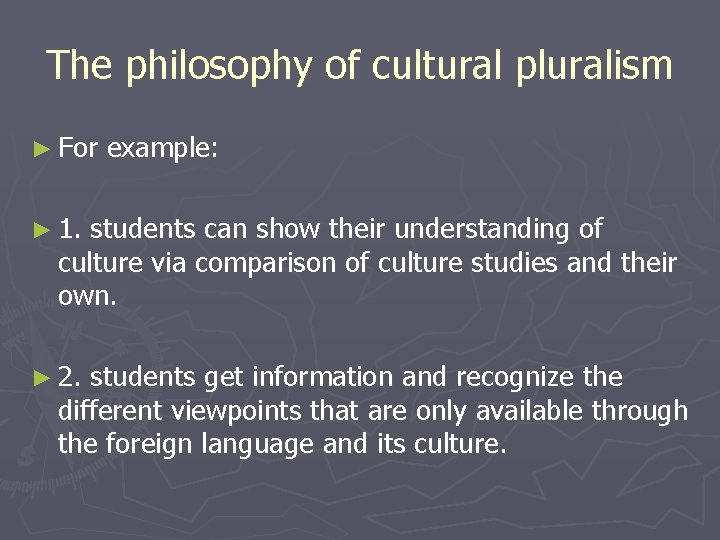 The philosophy of cultural pluralism

► For example:

► 1. students can show their understanding of culture via comparison of culture studies and their own.

► 2. students get information and recognize the different viewpoints that are only available through the foreign language and its culture.